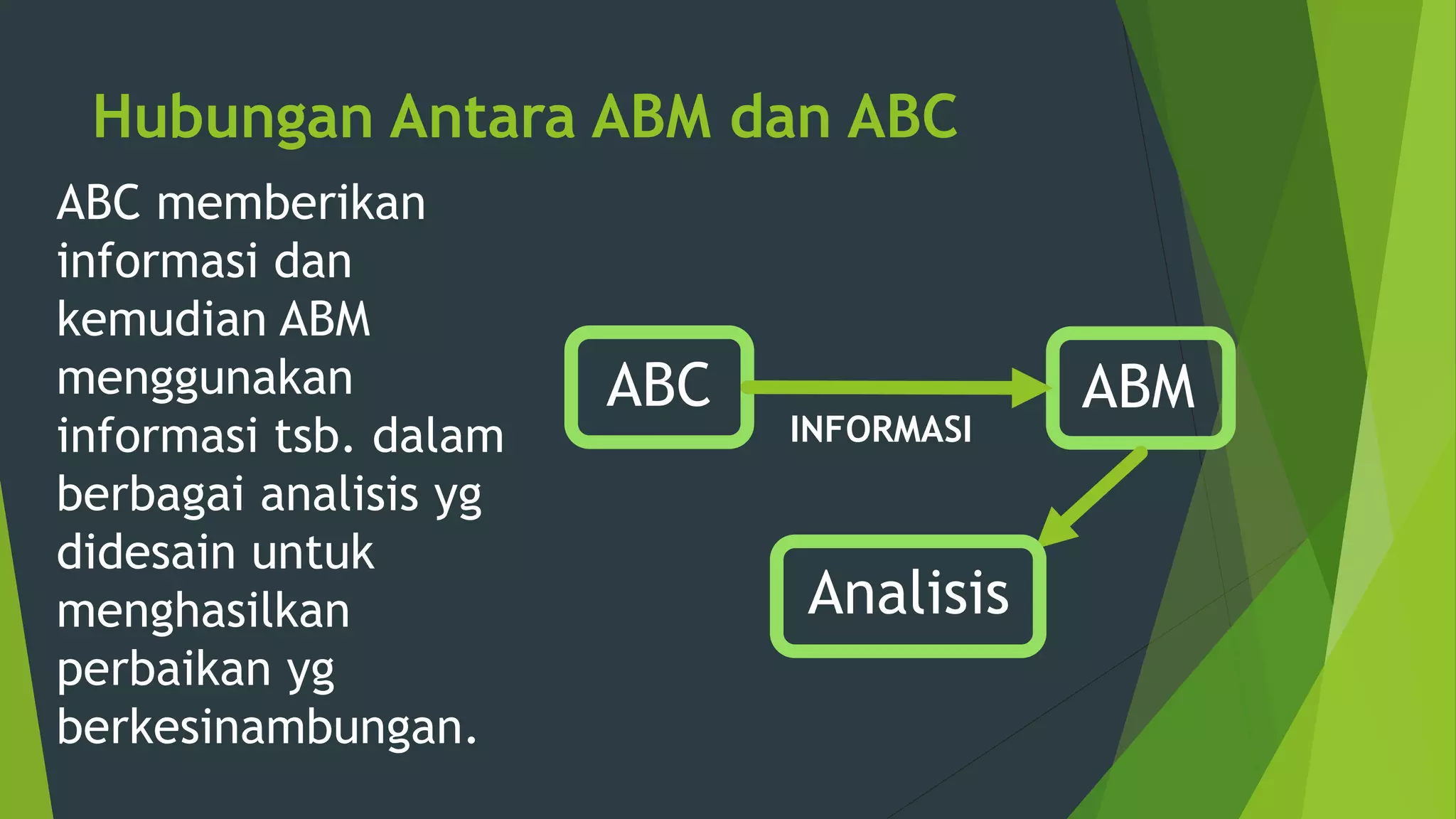 Hubungan Antara ABM dan ABC

ABC memberikan informasi dan kemudian ABM menggunakan informasi tsb. dalam berbagai analisis yg didesain untuk menghasilkan perbaikan yg berkesinambungan.

ABC

INFORMASI

ABM

Analisis